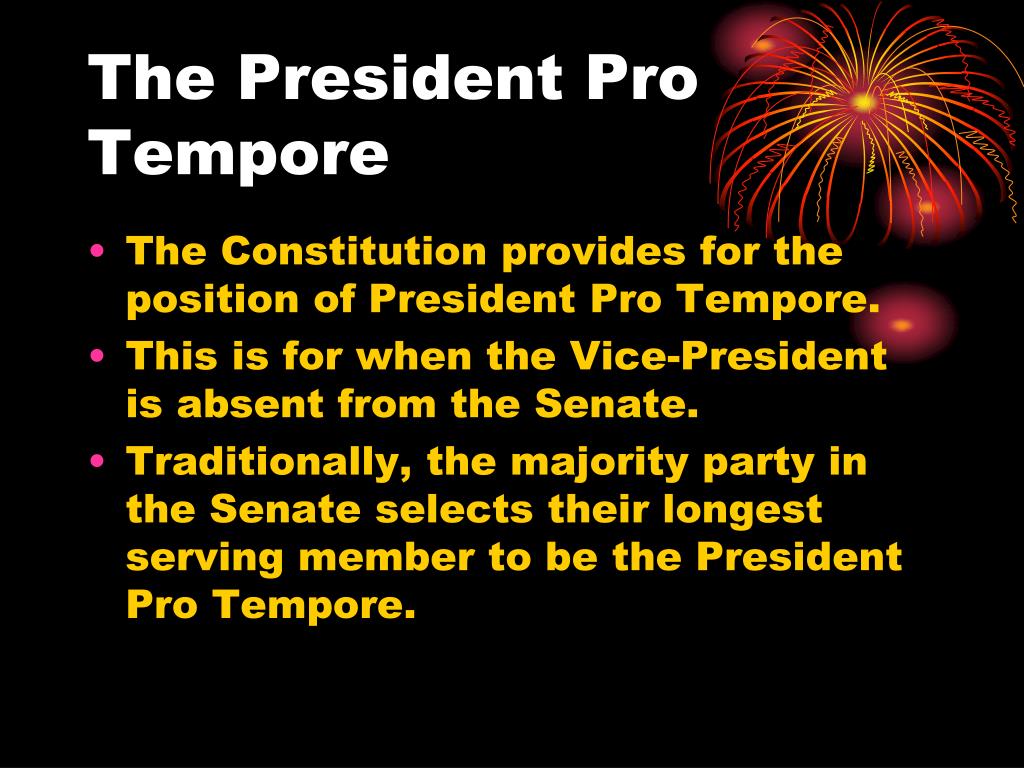 The President Pro Tempore

• The Constitution provides for the position of President Pro Tempore.
• This is for when the Vice-President is absent from the Senate.
• Traditionally, the majority party in the Senate selects their longest serving member to be the President Pro Tempore.